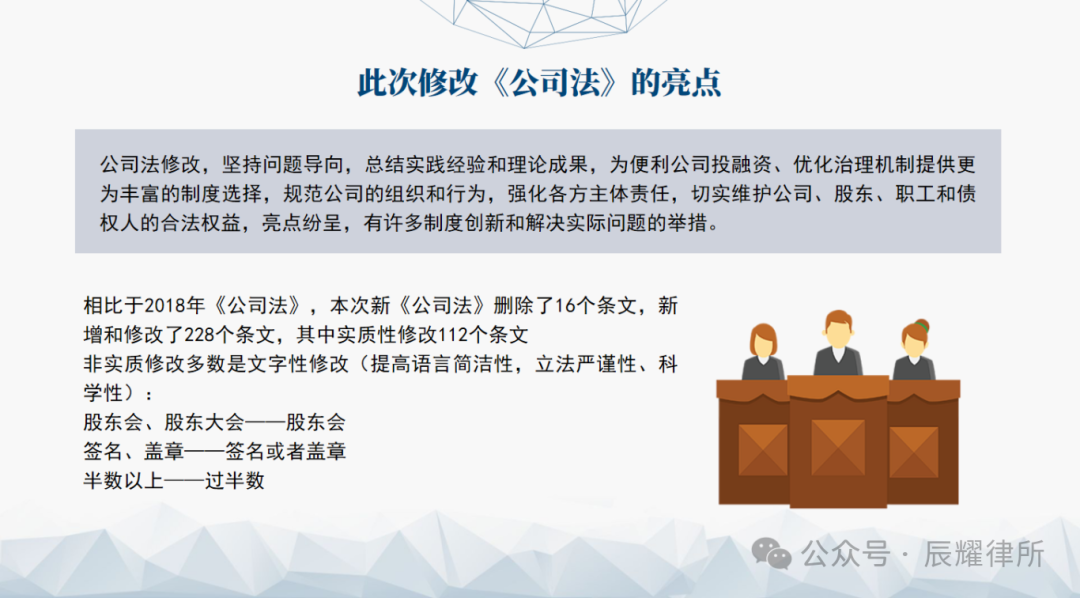 此次修改《公司法》的亮点

公司法修改，坚持问题导向，总结实践经验和理论成果，为便利公司投融资、优化治理机制提供更为丰富的制度选择，规范公司的组织和行为，强化各方主体责任，切实维护公司、股东、职工和债权人的合法权益，亮点纷呈，有许多制度创新和解决实际问题的举措。

相比于2018年《公司法》，本次新《公司法》删除了16个条文，新增和修改了228个条文，其中实质性修改112个条文
非实质修改多数是文字性修改（提高语言简洁性，立法严谨性、科学性）：
股东会、股东大会——股东会
签名、盖章——签名或者盖章
半数以上——过半数

公众号 · 辰耀律所